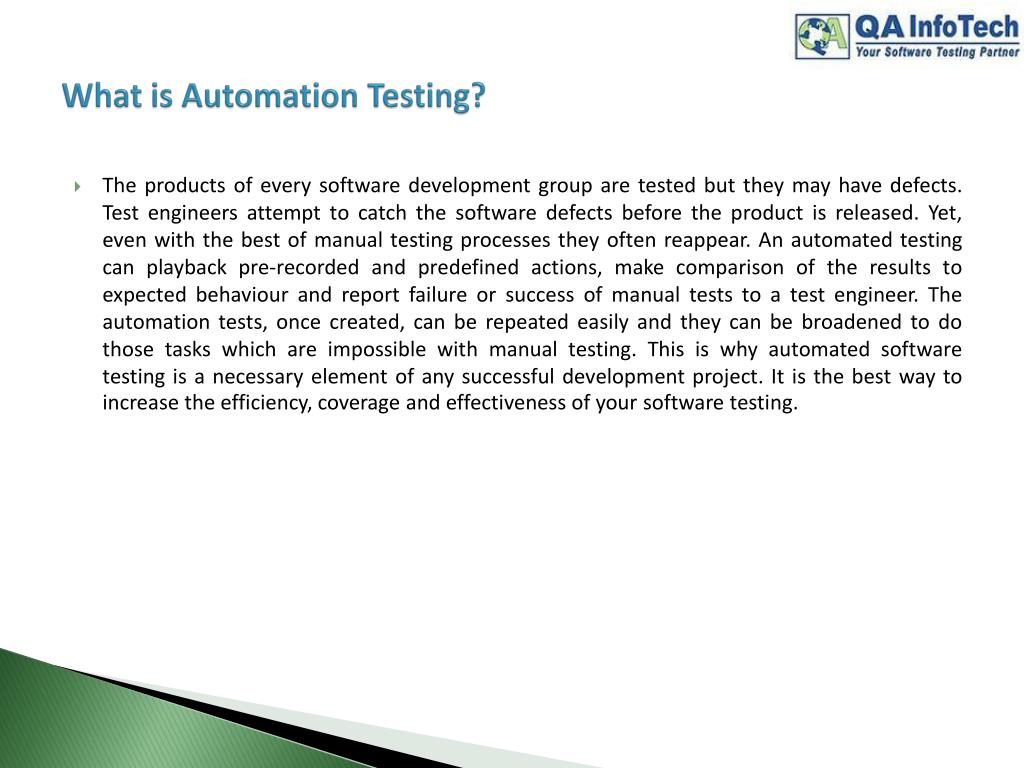 QA InfoTech
Your Software Testing Partner

What is Automation Testing?

The products of every software development group are tested but they may have defects. Test engineers attempt to catch the software defects before the product is released. Yet, even with the best of manual testing processes they often reappear. An automated testing can playback pre-recorded and predefined actions, make comparison of the results to expected behaviour and report failure or success of manual tests to a test engineer. The automation tests, once created, can be repeated easily and they can be broadened to do those tasks which are impossible with manual testing. This is why automated software testing is a necessary element of any successful development project. It is the best way to increase the efficiency, coverage and effectiveness of your software testing.